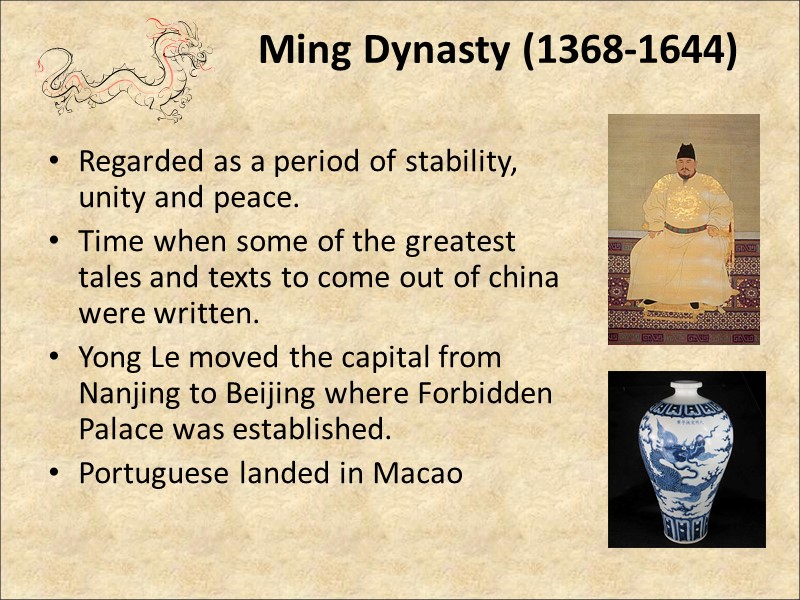 Ming Dynasty (1368-1644)

• Regarded as a period of stability, unity and peace.
• Time when some of the greatest tales and texts to come out of china were written.
• Yong Le moved the capital from Nanjing to Beijing where Forbidden Palace was established.
• Portuguese landed in Macao